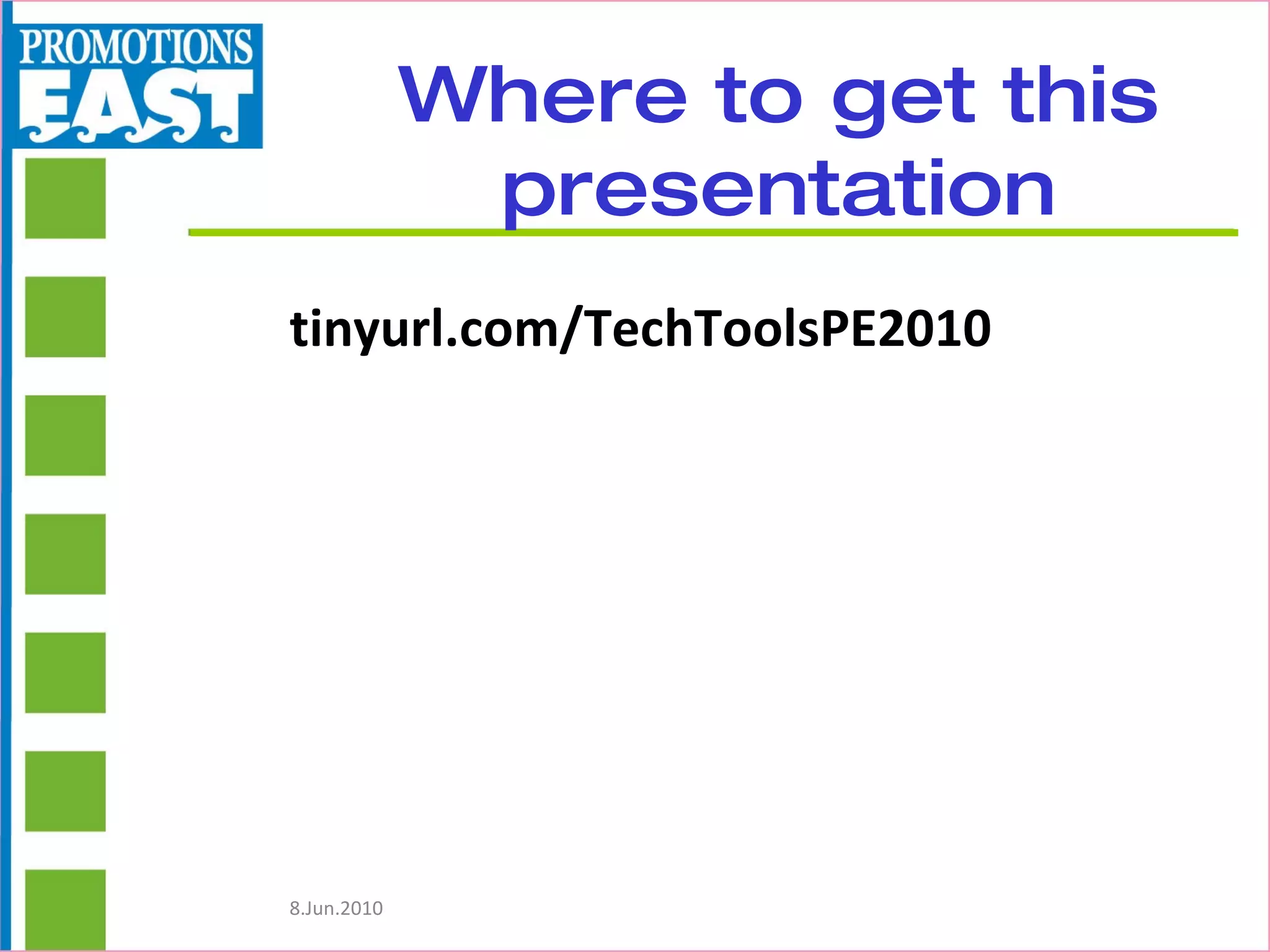 PROMOTIONS
EAST

Where to get this presentation

tinyurl.com/TechToolsPE2010

8.Jun.2010